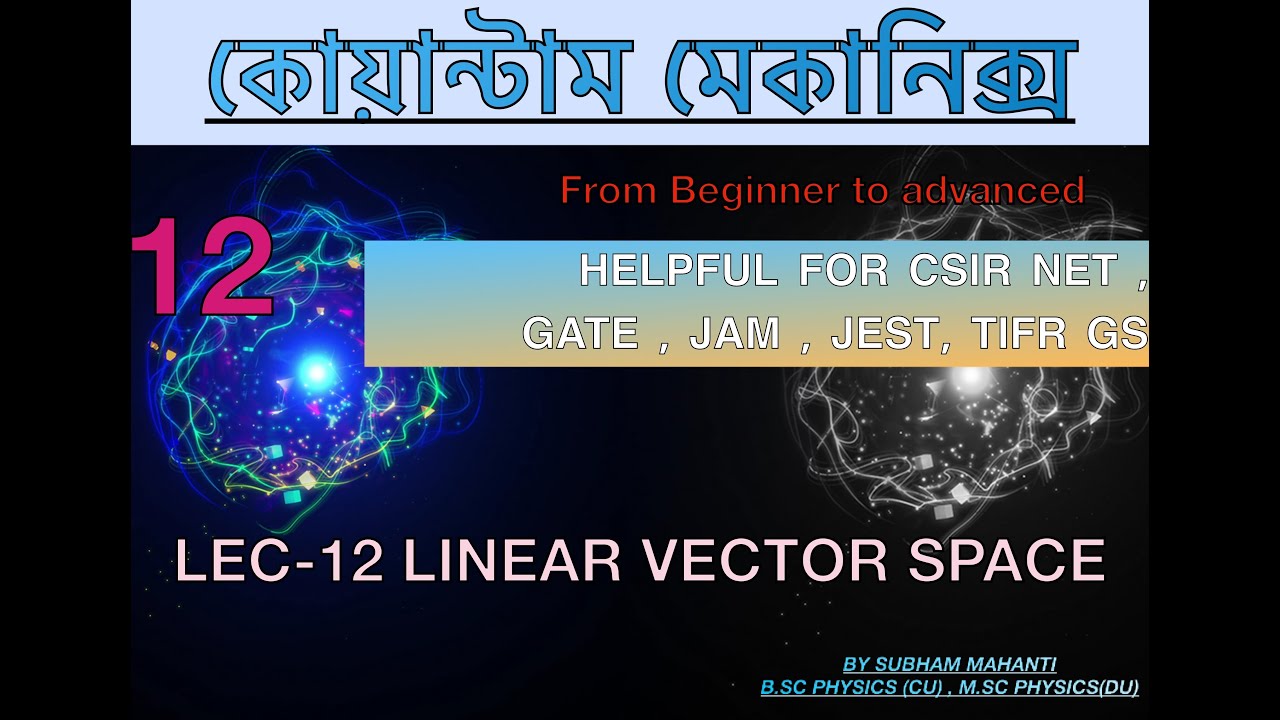 কোয়ান্টাম মেকানিক্স

From Beginner to advanced

12

HELPFUL FOR CSIR NET , GATE , JAM , JEST, TIFR GS

LEC-12 LINEAR VECTOR SPACE

BY SUBHAM MAHANTI
B.SC PHYSICS (CU) , M.SC PHYSICS(DU)